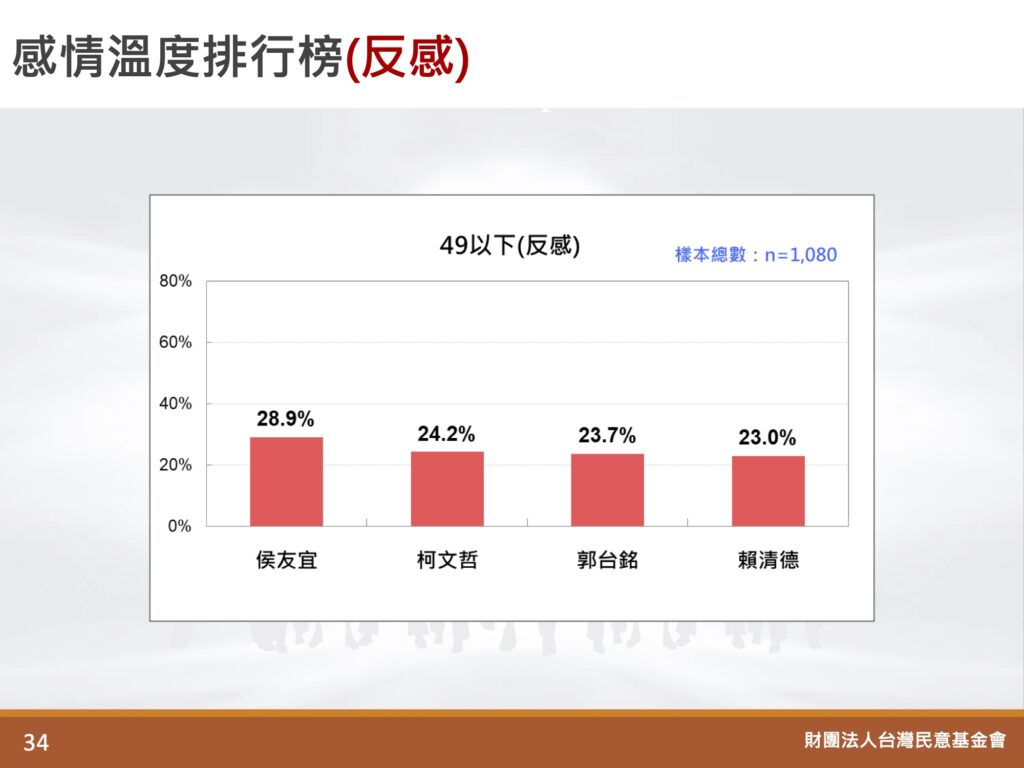 感情溫度排行榜(反感)

49以下(反感)

樣本總數：n=1,080

80%
60%
40%
20%
0%

28.9%
24.2%
23.7%
23.0%

侯友宜
柯文哲
郭台銘
賴清德

34

財團法人台灣民意基金會